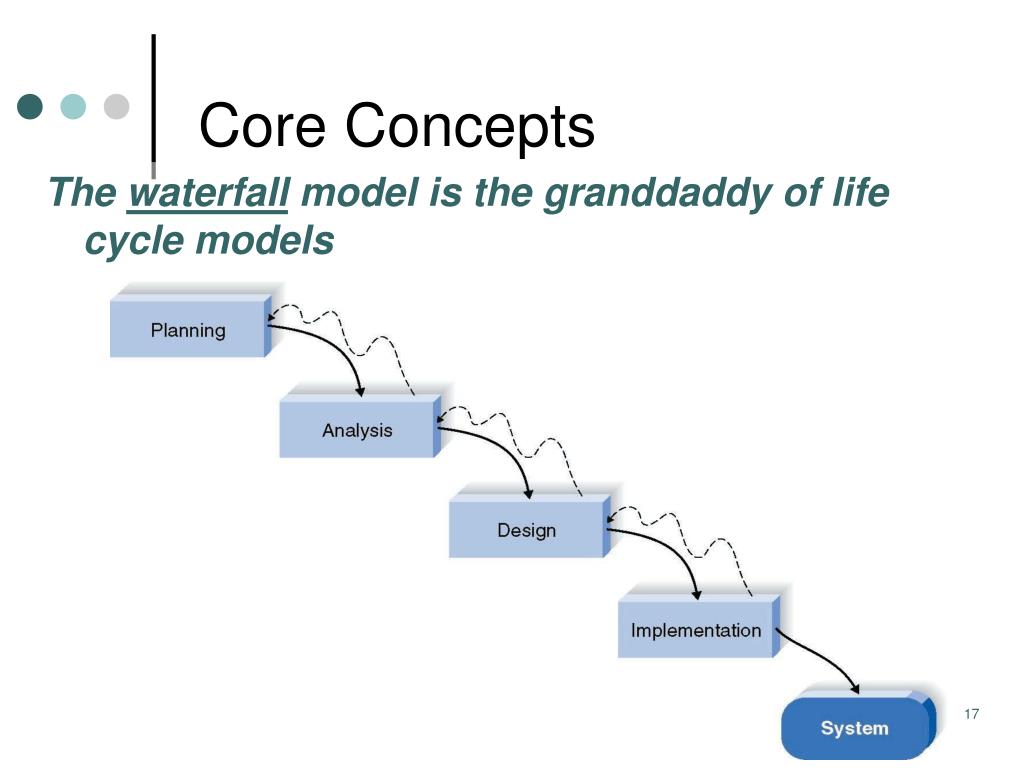 Core Concepts

The waterfall model is the granddaddy of life cycle models

Planning

Analysis

Design

Implementation

System

17